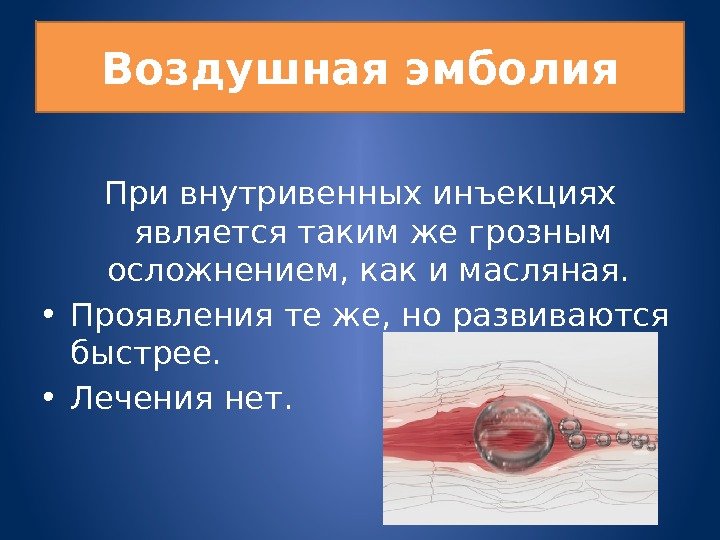 Воздушная эмболия

При внутривенных инъекциях является таким же грозным осложнением, как и масляная.

• Проявления те же, но развиваются быстрее.
• Лечения нет.